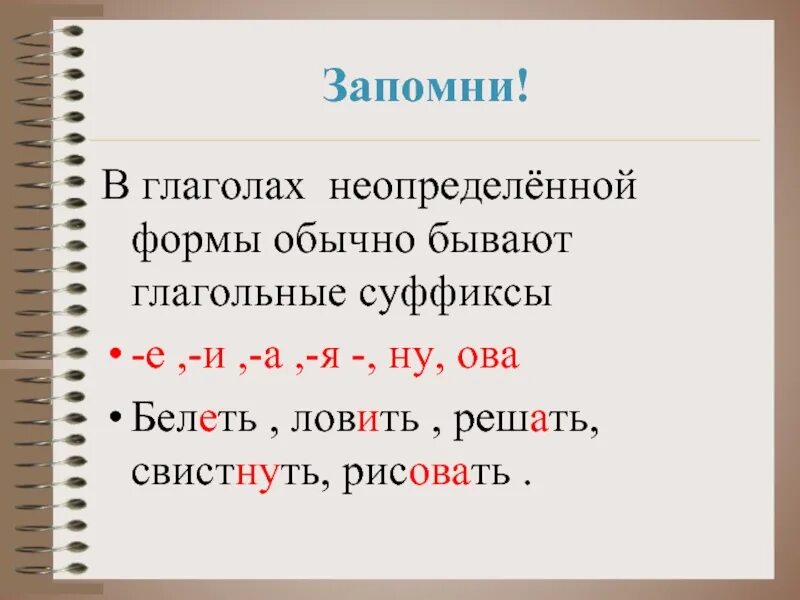 Запомни!

В глаголах неопределённой формы обычно бывают глагольные суффиксы

• -е ,-и ,-а ,-я -, ну, ова

• Белеть , ловить , решать, свистнуть, рисовать .